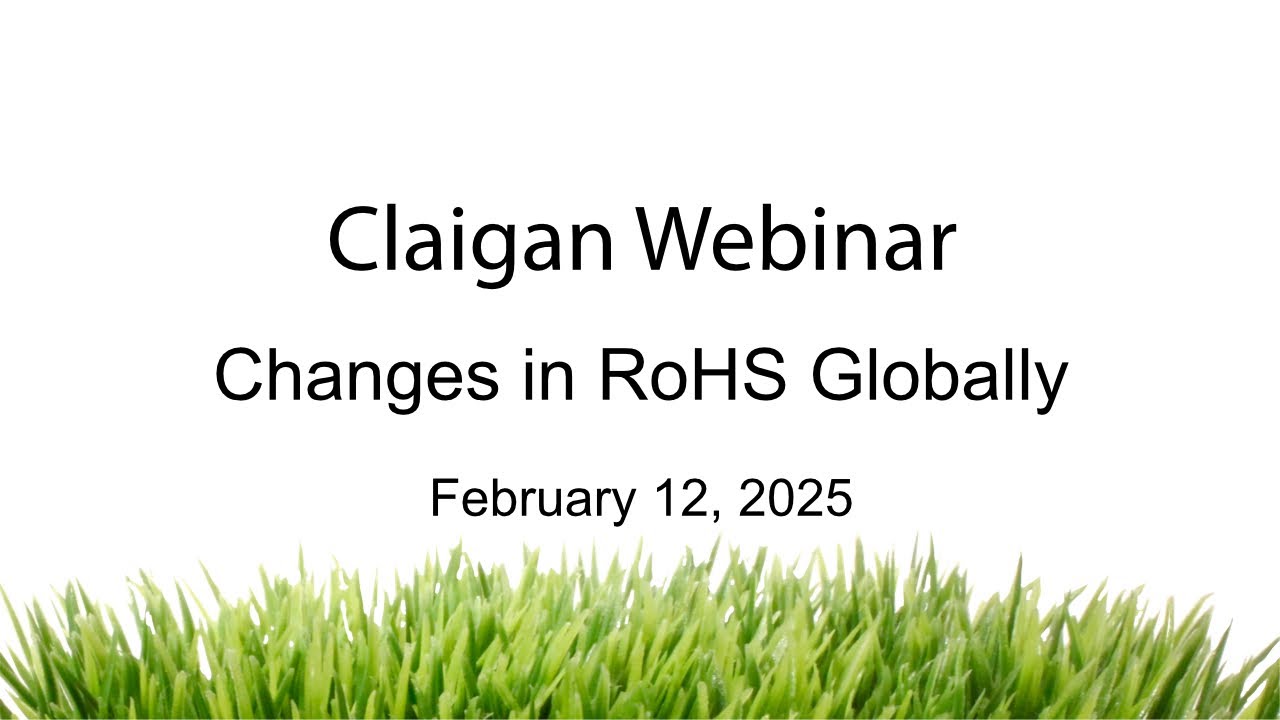 Claigan Webinar

Changes in RoHS Globally

February 12, 2025